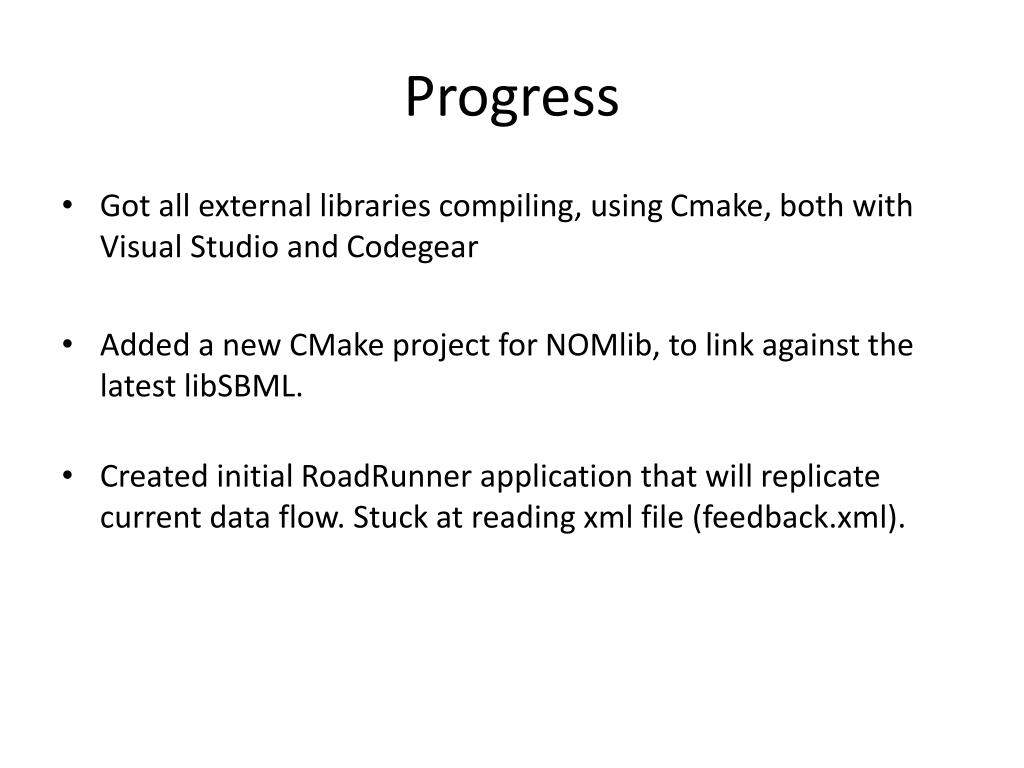 Progress

• Got all external libraries compiling, using Cmake, both with Visual Studio and Codegear

• Added a new CMake project for NOMlib, to link against the latest libSBML.

• Created initial RoadRunner application that will replicate current data flow. Stuck at reading xml file (feedback.xml).